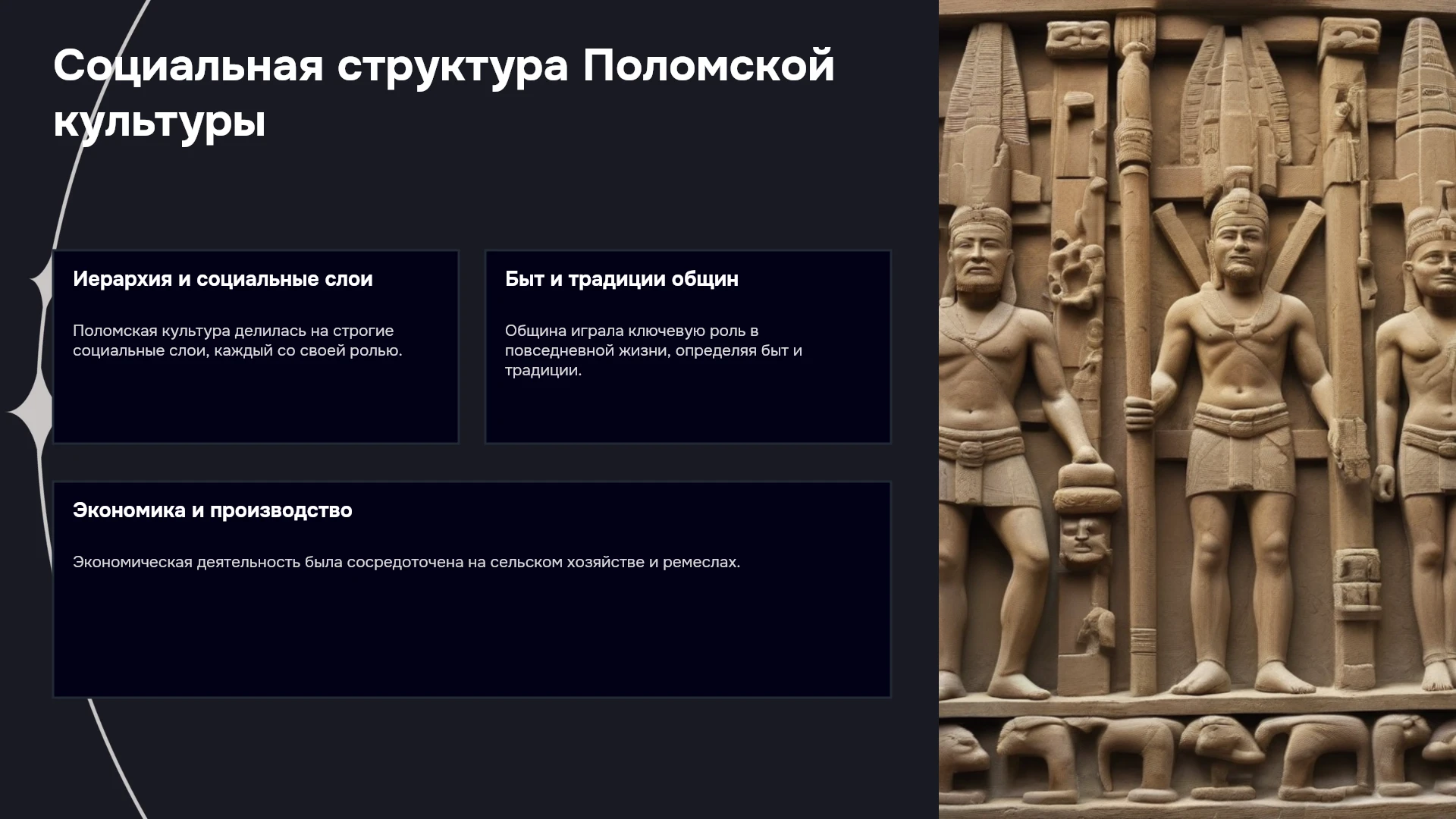 Социальная структура Поломской культуры

Иерархия и социальные слои

Поломская культура делилась на строгие социальные слои, каждый со своей ролью.

Быт и традиции общин

Община играла ключевую роль в повседневной жизни, определяя быт и традиции.

Экономика и производство

Экономическая деятельность была сосредоточена на сельском хозяйстве и ремеслах.